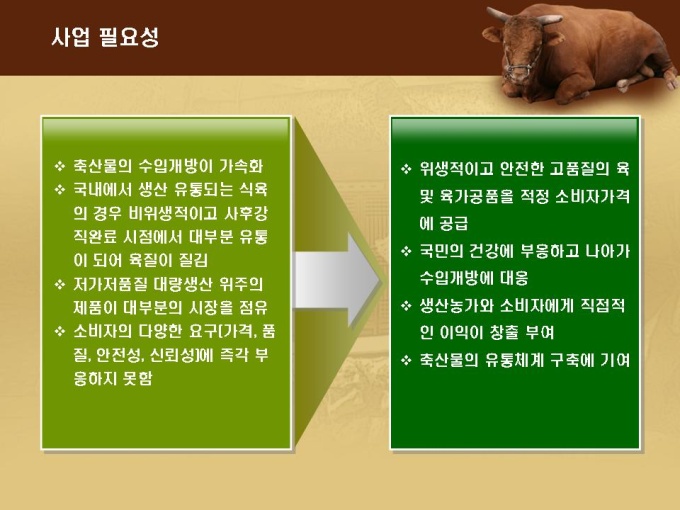 사업 필요성

❖ 축산물의 수입개방이 가속화
❖ 국내에서 생산 유통되는 식육의 경우 비위생적이고 사후강직완료 시점에서 대부분 유통이 되어 육질이 질김
❖ 저가저품질 대량생산 위주의 제품이 대부분의 시장을 점유
❖ 소비자의 다양한 요구(가격, 품질, 안전성, 신뢰성)에 즉각 부응하지 못함

❖ 위생적이고 안전한 고품질의 육 및 육가공품을 적정 소비자가격에 공급
❖ 국민의 건강에 부응하고 나아가 수입개방에 대응
❖ 생산농가와 소비자에게 직접적인 이익이 창출 부여
❖ 축산물의 유통체계 구축에 기여